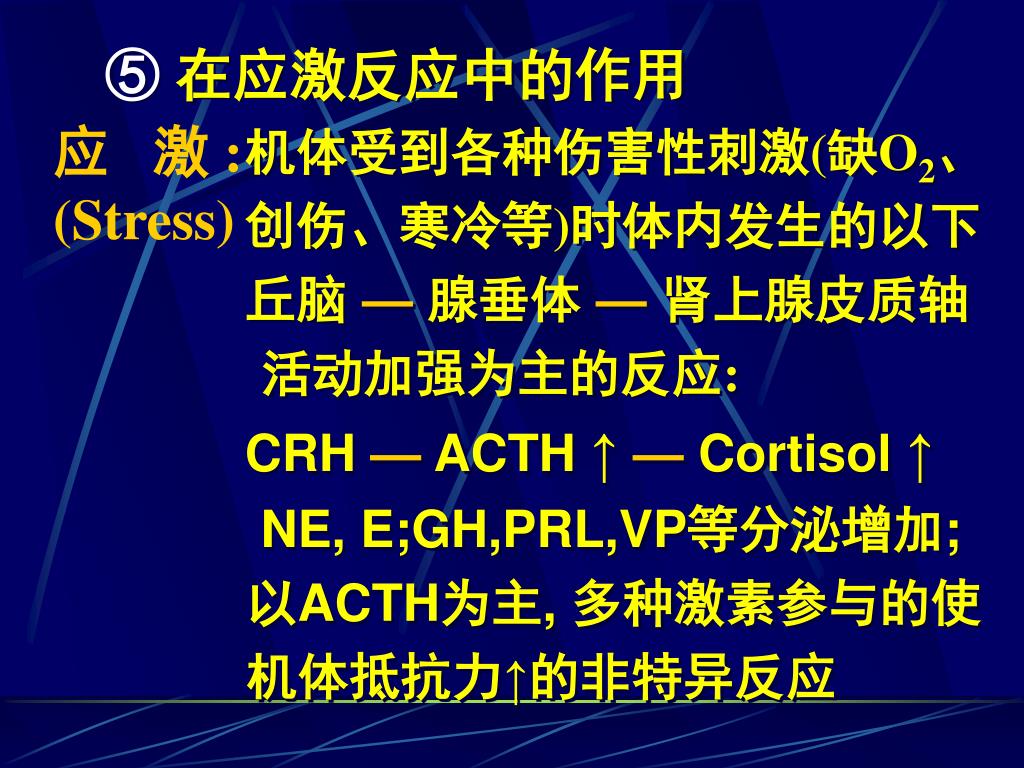 ⑤ 在应激反应中的作用

应 激 (Stress) :机体受到各种伤害性刺激(缺$O_2$、创伤、寒冷等)时体内发生的以下丘脑 — 腺垂体 — 肾上腺皮质轴活动加强为主的反应:

CRH — ACTH ↑ — Cortisol ↑

NE, E;GH,PRL,VP等分泌增加;

以ACTH为主, 多种激素参与的使机体抵抗力↑的非特异反应